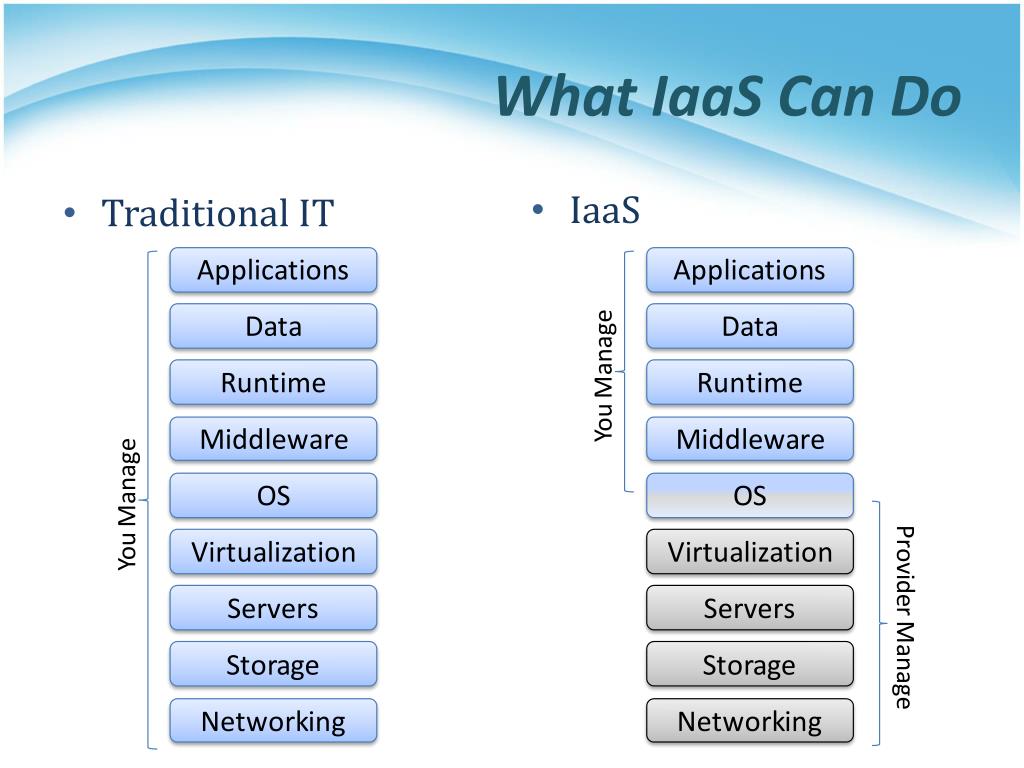 What IaaS Can Do

• Traditional IT

You Manage

Applications
Data
Runtime
Middleware
OS
Virtualization
Servers
Storage
Networking

• IaaS

You Manage

Applications
Data
Runtime
Middleware
OS
Virtualization
Servers
Storage
Networking

Provider Manage